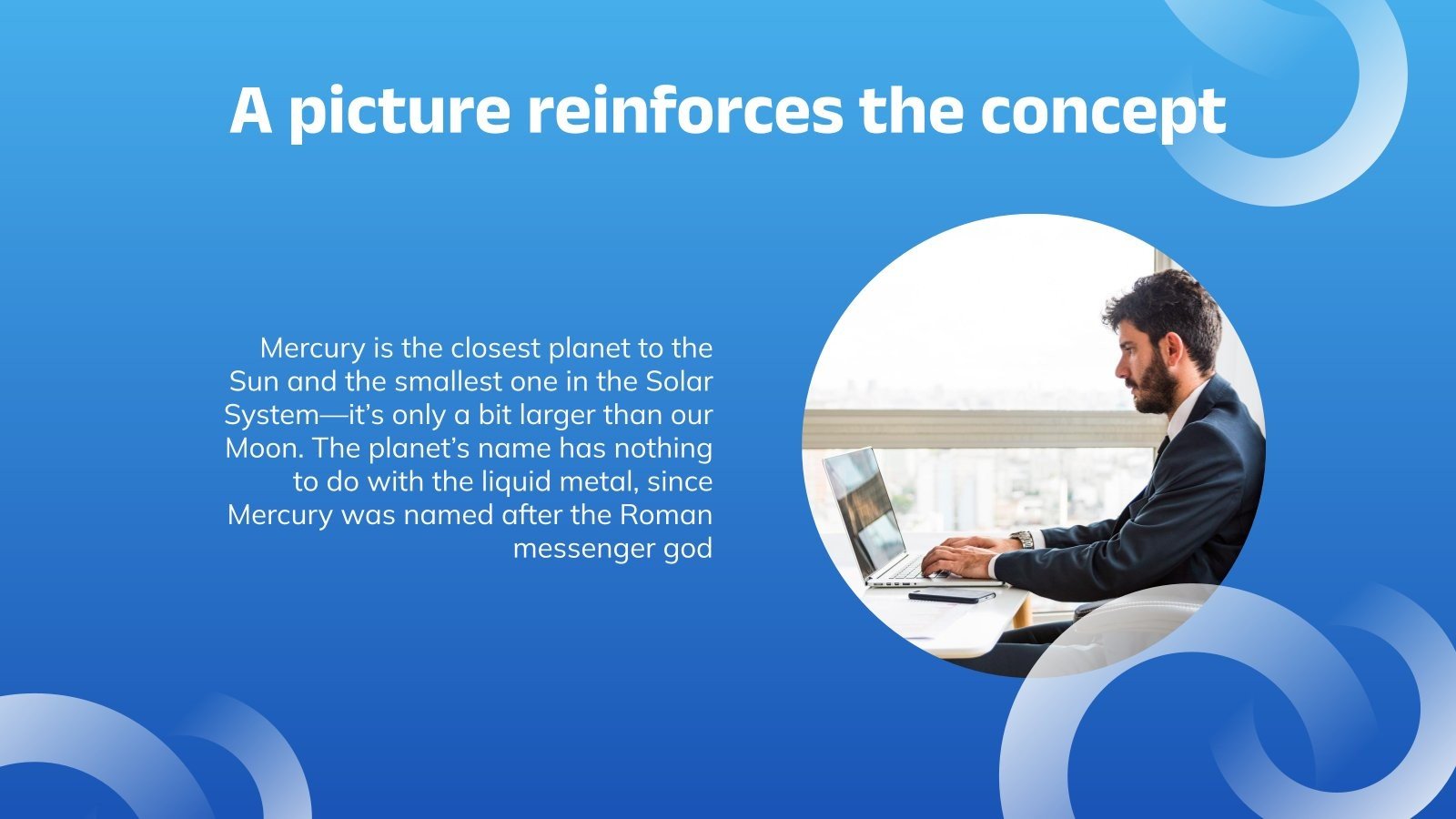 A picture reinforces the concept

Mercury is the closest planet to the Sun and the smallest one in the Solar System—it's only a bit larger than our Moon. The planet's name has nothing to do with the liquid metal, since Mercury was named after the Roman messenger god